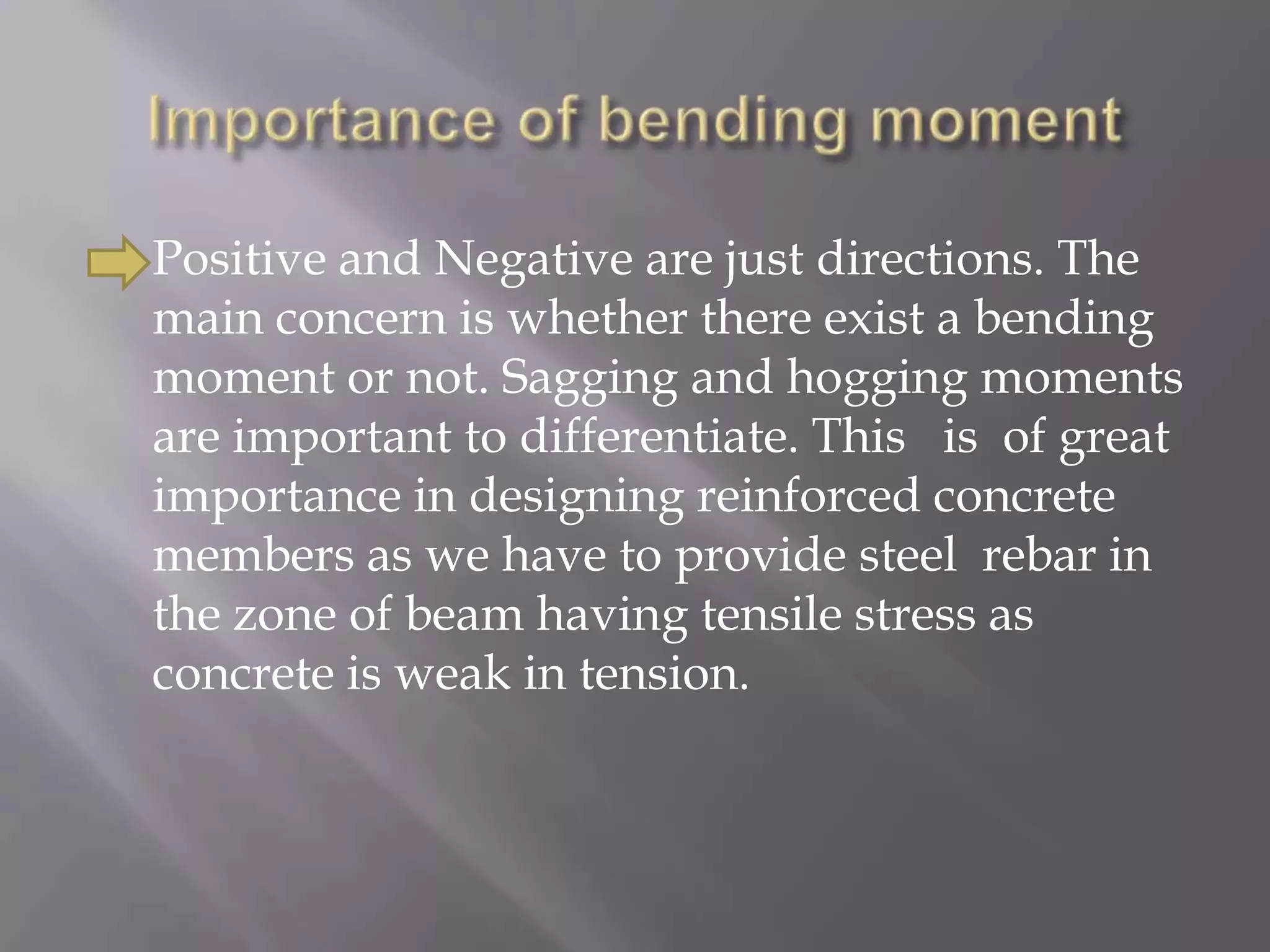 Importance of bending moment

Positive and Negative are just directions. The main concern is whether there exist a bending moment or not. Sagging and hogging moments are important to differentiate. This is of great importance in designing reinforced concrete members as we have to provide steel rebar in the zone of beam having tensile stress as concrete is weak in tension.